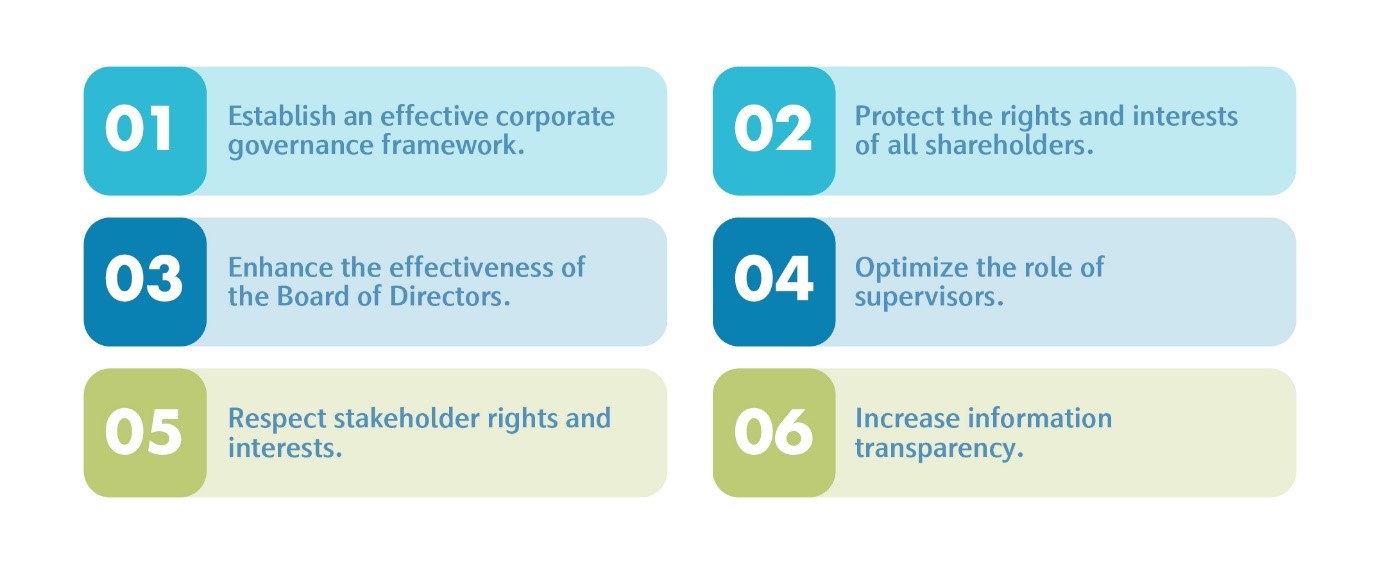 01 Establish an effective corporate governance framework.

02 Protect the rights and interests of all shareholders.

03 Enhance the effectiveness of the Board of Directors.

04 Optimize the role of supervisors.

05 Respect stakeholder rights and interests.

06 Increase information transparency.